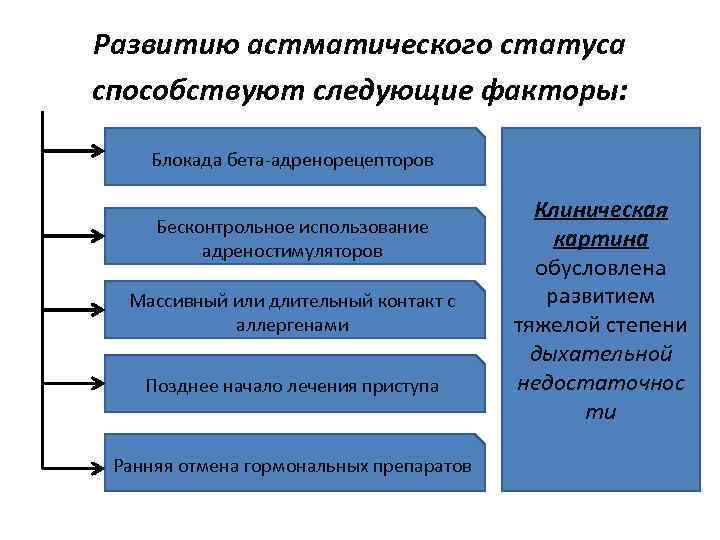 Развитию астматического статуса способствуют следующие факторы:

Блокада бета-адренорецепторов

Бесконтрольное использование адреностимуляторов

Массивный или длительный контакт с аллергенами

Позднее начало лечения приступа

Ранняя отмена гормональных препаратов

Клиническая картина обусловлена развитием тяжелой степени дыхательной недостаточности